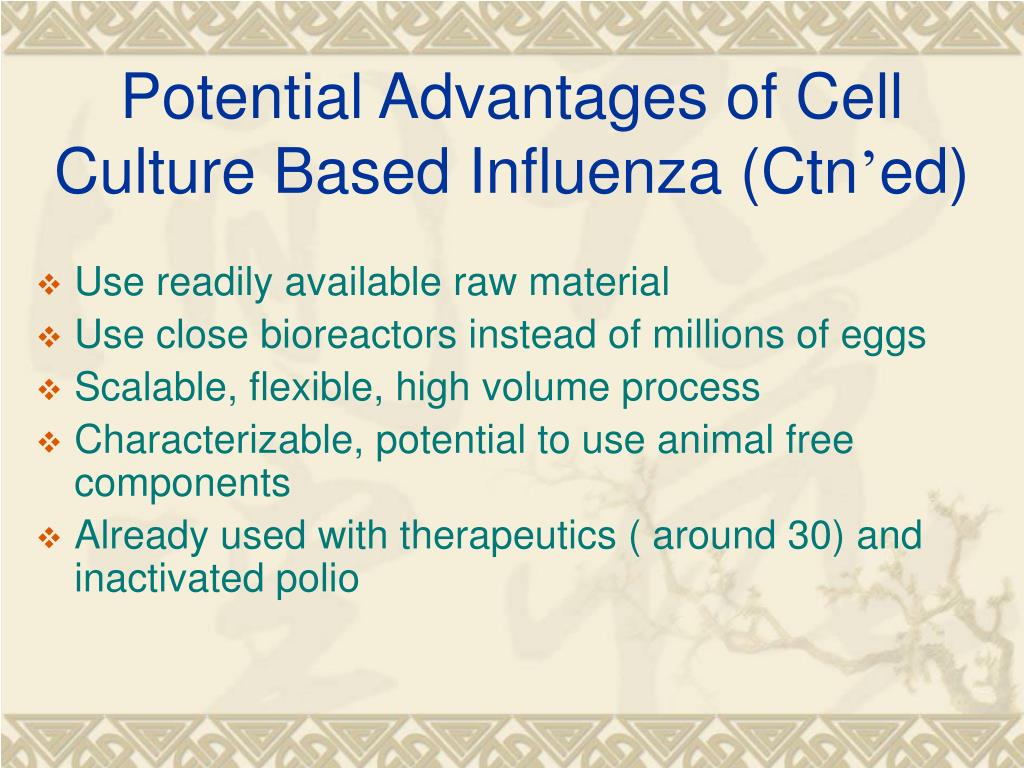 Potential Advantages of Cell Culture Based Influenza (Ctn’ed)

❖ Use readily available raw material
❖ Use close bioreactors instead of millions of eggs
❖ Scalable, flexible, high volume process
❖ Characterizable, potential to use animal free components
❖ Already used with therapeutics ( around 30) and inactivated polio